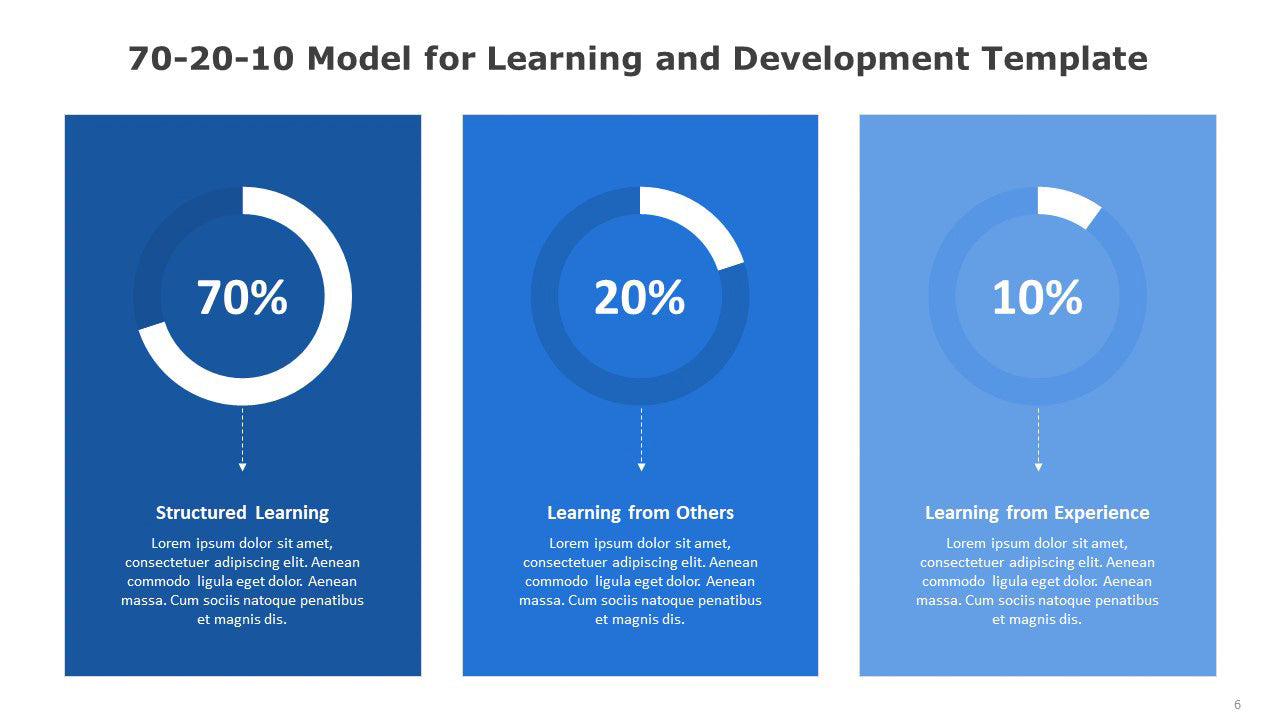 70-20-10 Model for Learning and Development Template

70%

Structured Learning

Lorem ipsum dolor sit amet, consectetuer adipiscing elit. Aenean commodo ligula eget dolor. Aenean massa. Cum sociis natoque penatibus et magnis dis.

20%

Learning from Others

Lorem ipsum dolor sit amet, consectetuer adipiscing elit. Aenean commodo ligula eget dolor. Aenean massa. Cum sociis natoque penatibus et magnis dis.

10%

Learning from Experience

Lorem ipsum dolor sit amet, consectetuer adipiscing elit. Aenean commodo ligula eget dolor. Aenean massa. Cum sociis natoque penatibus et magnis dis.

6